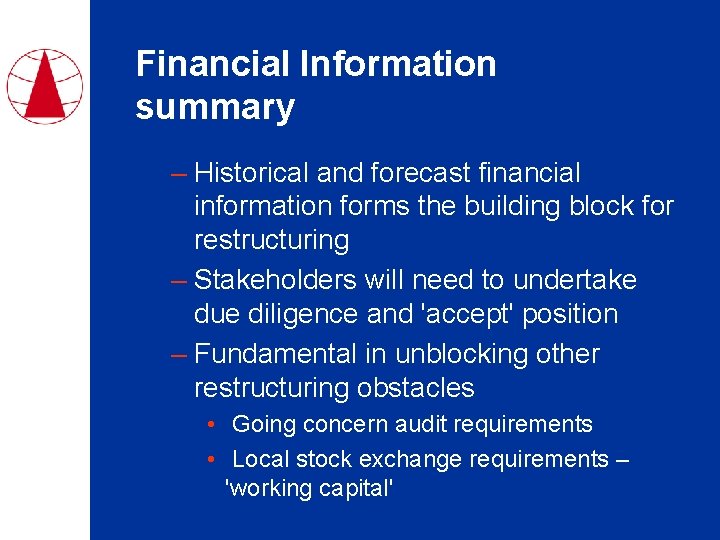 Financial Information summary

– Historical and forecast financial information forms the building block for restructuring

– Stakeholders will need to undertake due diligence and 'accept' position

– Fundamental in unblocking other restructuring obstacles

• Going concern audit requirements

• Local stock exchange requirements – 'working capital'